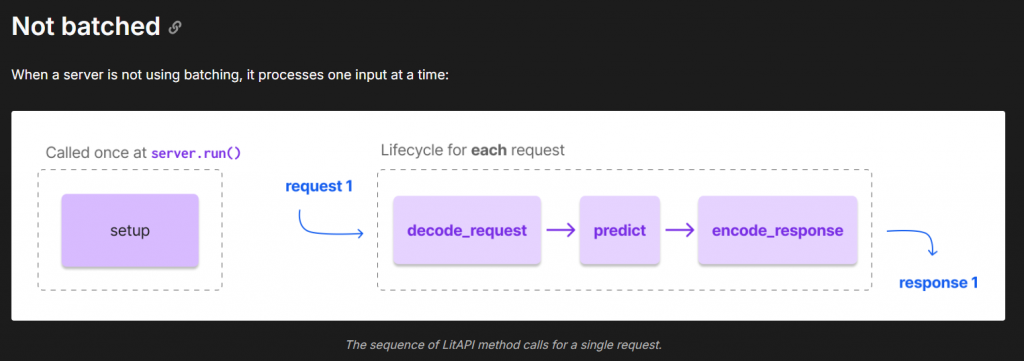 Not batched

When a server is not using batching, it processes one input at a time:

Called once at server.run()

setup

request 1

Lifecycle for each request

decode_request

predict

encode_response

response 1

The sequence of LitAPI method calls for a single request.